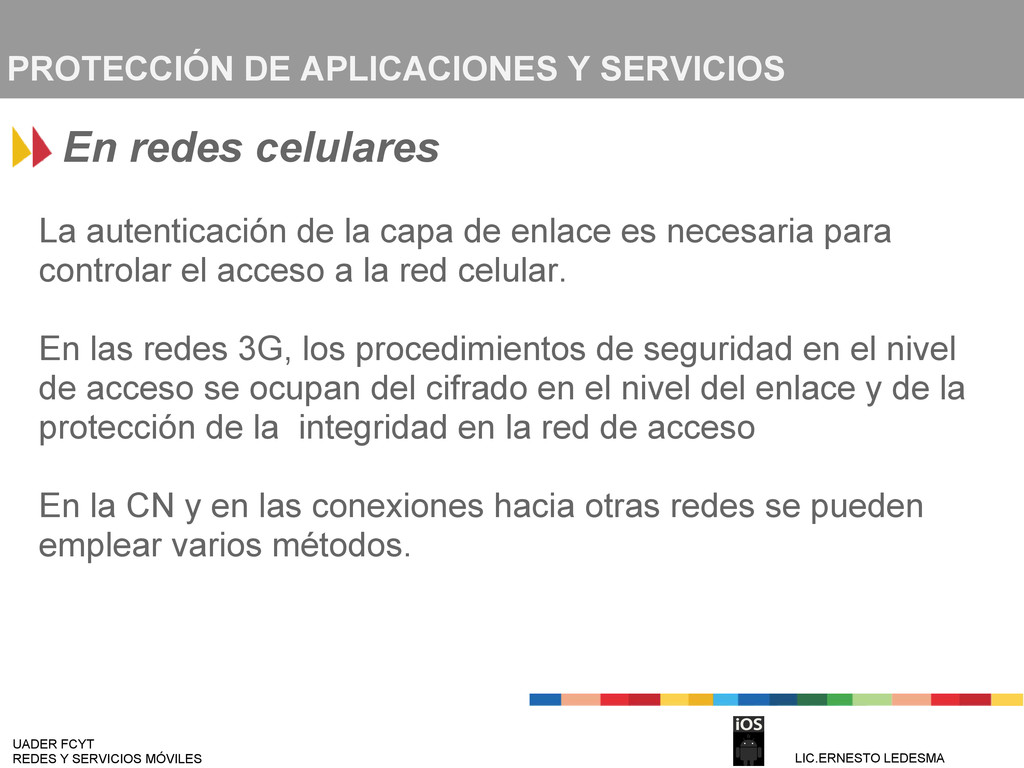 PROTECCIÓN DE APLICACIONES Y SERVICIOS

En redes celulares

La autenticación de la capa de enlace es necesaria para controlar el acceso a la red celular.

En las redes 3G, los procedimientos de seguridad en el nivel de acceso se ocupan del cifrado en el nivel del enlace y de la protección de la integridad en la red de acceso

En la CN y en las conexiones hacia otras redes se pueden emplear varios métodos.

UADER FCYT
REDES Y SERVICIOS MÓVILES

iOS

LIC.ERNESTO LEDESMA